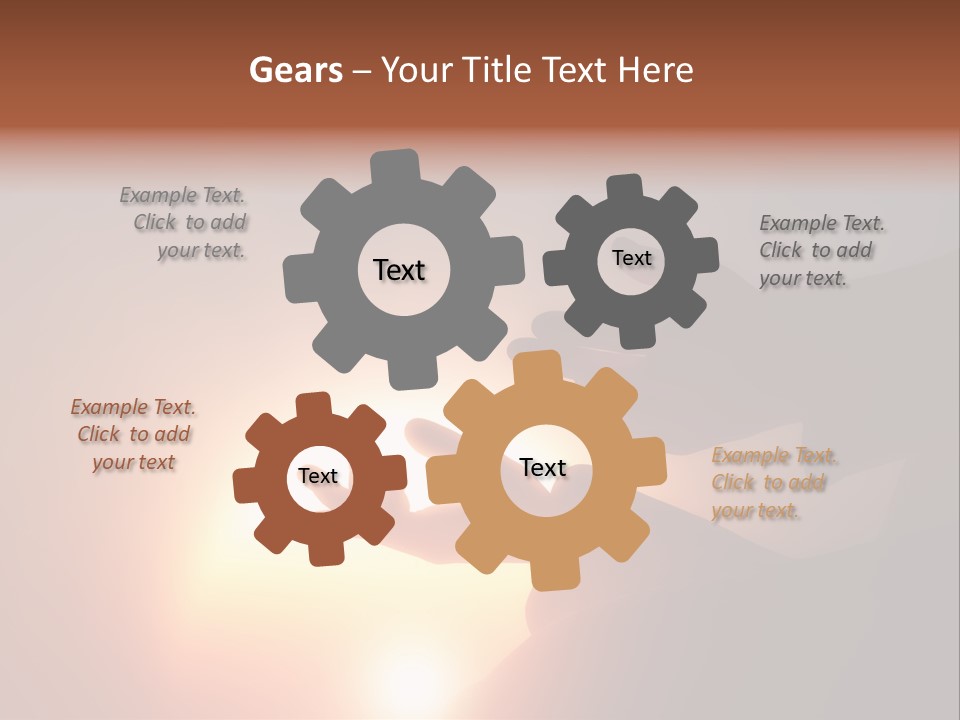 Gears – Your Title Text Here

Example Text. Click to add your text.

Text

Text

Example Text. Click to add your text.

Example Text. Click to add your text

Text

Text

Example Text. Click to add your text.